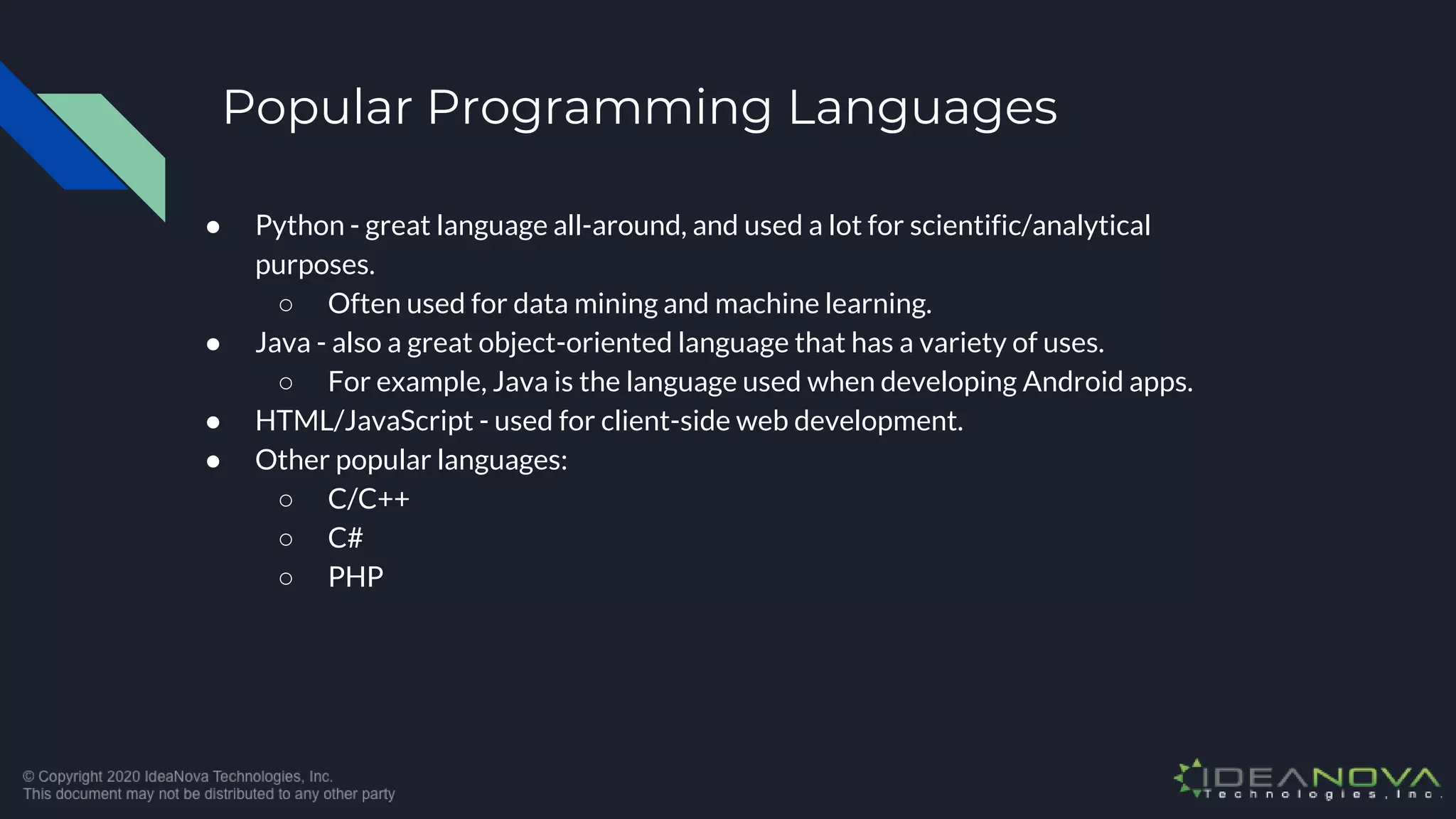 Popular Programming Languages

● Python - great language all-around, and used a lot for scientific/analytical purposes.
  ○ Often used for data mining and machine learning.
● Java - also a great object-oriented language that has a variety of uses.
  ○ For example, Java is the language used when developing Android apps.
● HTML/JavaScript - used for client-side web development.
● Other popular languages:
  ○ C/C++
  ○ C#
  ○ PHP

© Copyright 2020 IdeaNova Technologies, Inc.
This document may not be distributed to any other party

IDEANOVA
Technologies, Inc.